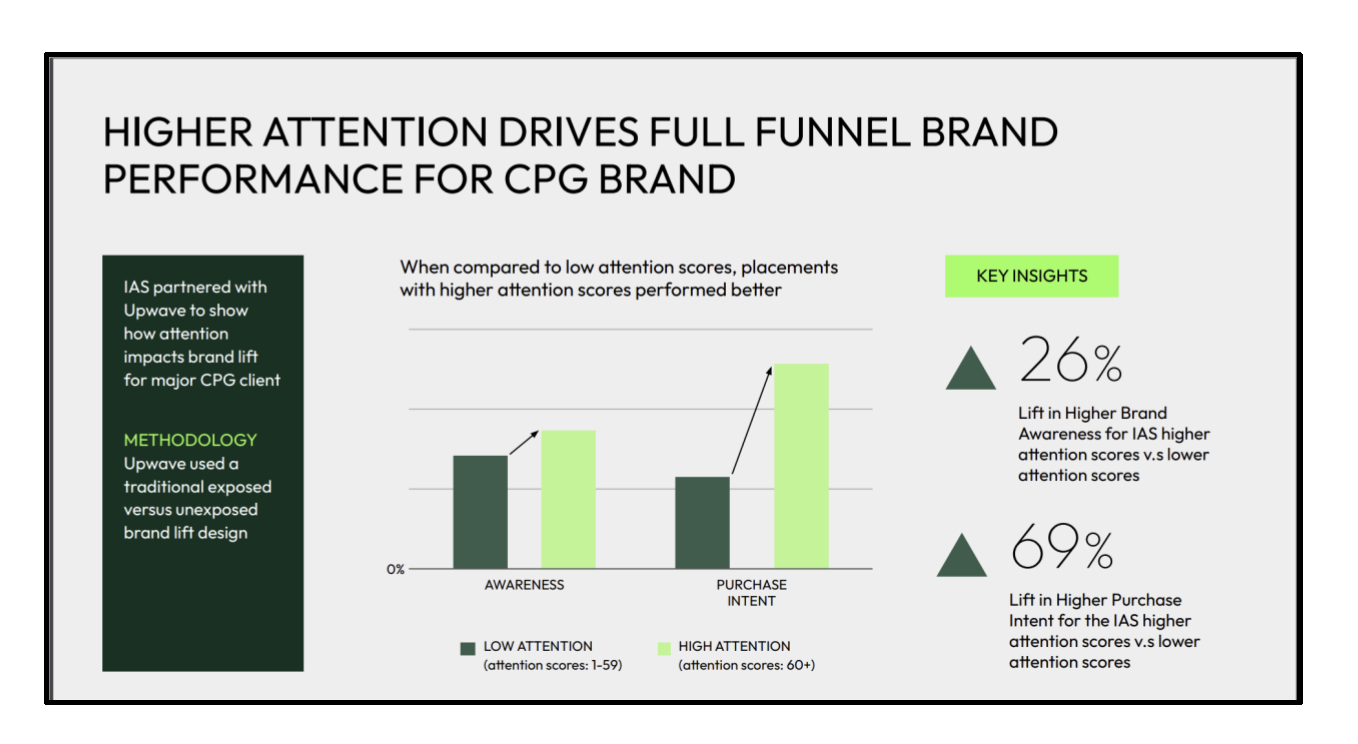 HIGHER ATTENTION DRIVES FULL FUNNEL BRAND PERFORMANCE FOR CPG BRAND

IAS partnered with Upwave to show how attention impacts brand lift for major CPG client

METHODOLOGY
Upwave used a traditional exposed versus unexposed brand lift design

When compared to low attention scores, placements with higher attention scores performed better

0%

AWARENESS

PURCHASE INTENT

LOW ATTENTION (attention scores: 1-59)

HIGH ATTENTION (attention scores: 60+)

KEY INSIGHTS

26%

Lift in Higher Brand Awareness for IAS higher attention scores v.s lower attention scores

69%

Lift in Higher Purchase Intent for the IAS higher attention scores v.s lower attention scores